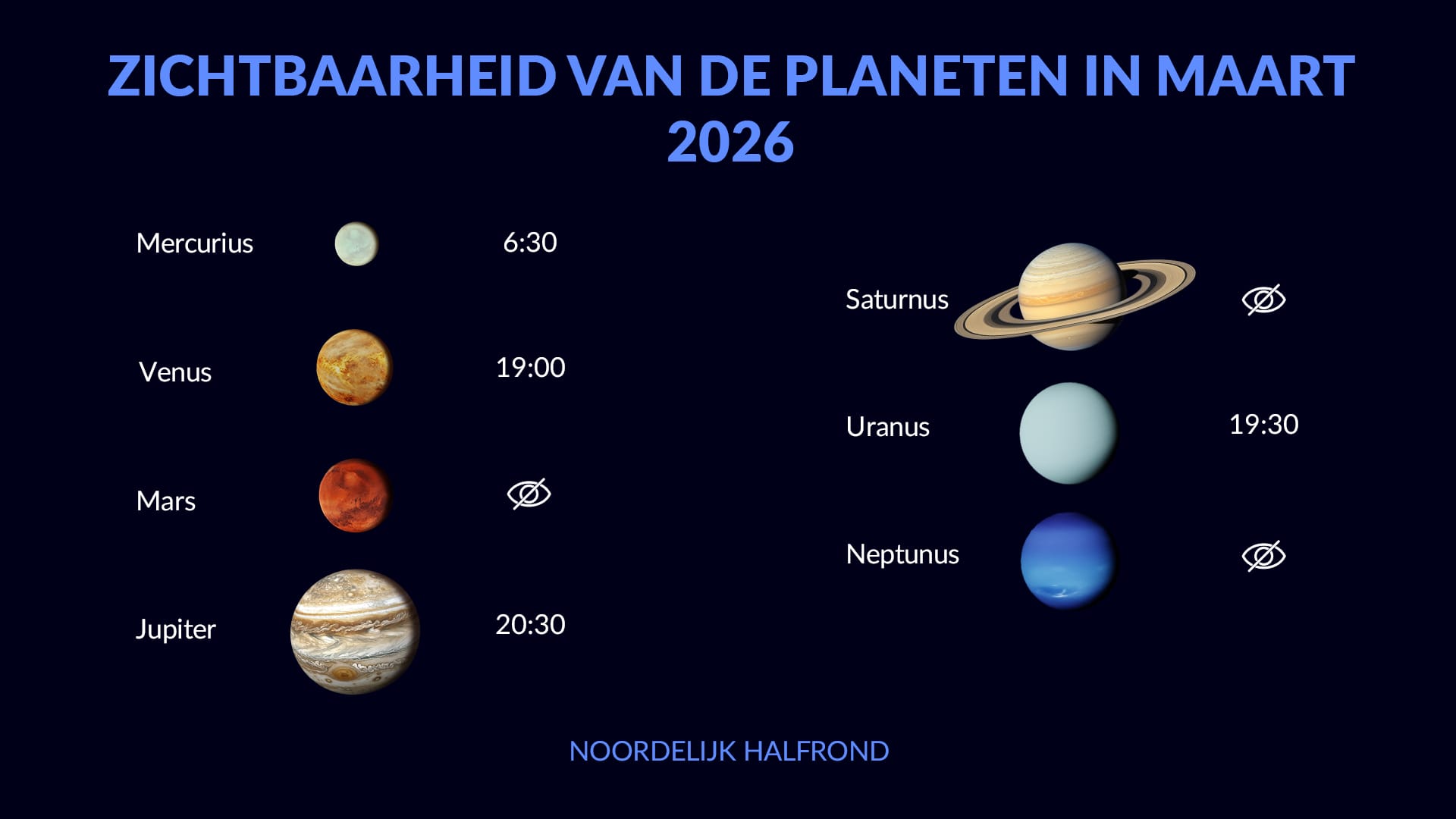 ZICHTBAARHEID VAN DE PLANETEN IN MAART 2026

Mercurius 6:30

Venus 19:00

Mars

Jupiter 20:30

Saturnus

Uranus 19:30

Neptunus

NOORDELIJK HALFROND